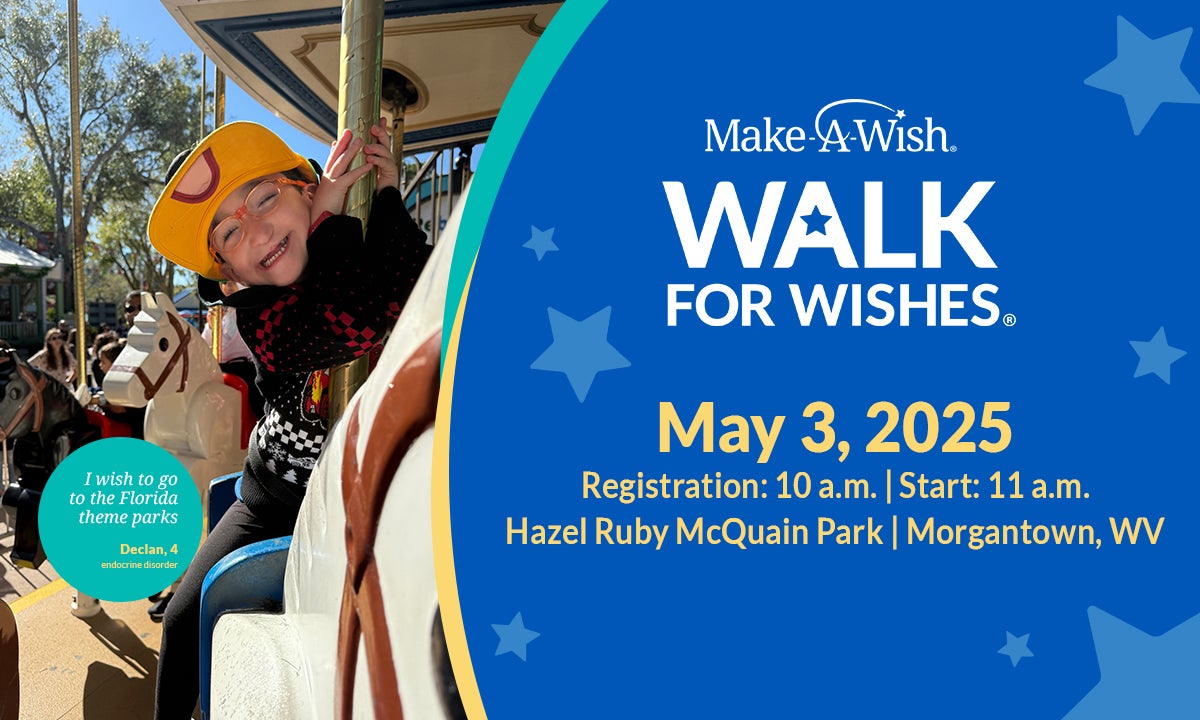 I wish to go to the Florida theme parks

Declan, 4
endocrine disorder

Make-A-Wish®

WALK FOR WISHES®

May 3, 2025

Registration: 10 a.m. | Start: 11 a.m.

Hazel Ruby McQuain Park | Morgantown, WV